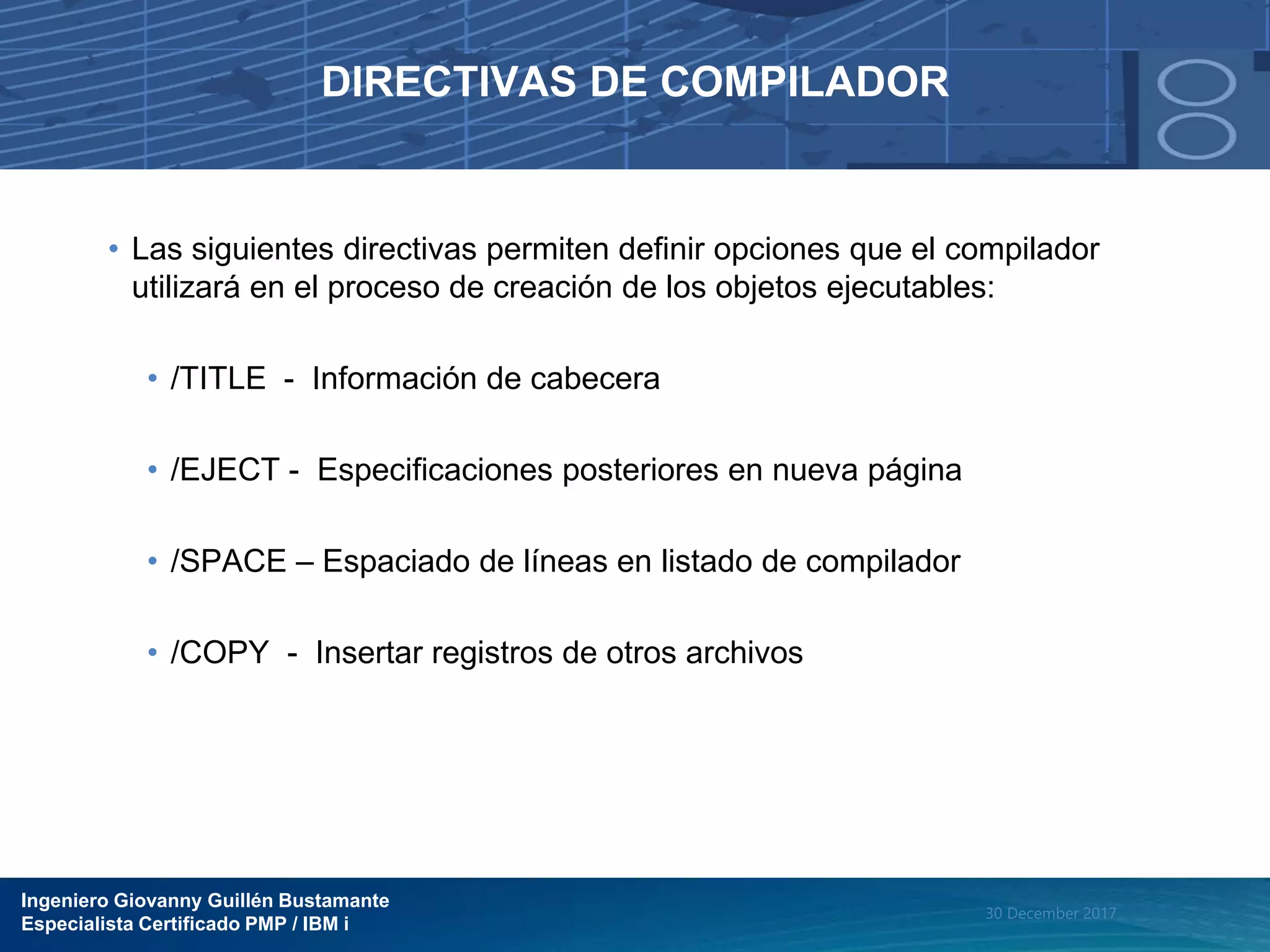 DIRECTIVAS DE COMPILADOR

• Las siguientes directivas permiten definir opciones que el compilador utilizará en el proceso de creación de los objetos ejecutables:

• /TITLE - Información de cabecera

• /EJECT - Especificaciones posteriores en nueva página

• /SPACE – Espaciado de líneas en listado de compilador

• /COPY - Insertar registros de otros archivos

Ingeniero Giovanny Guillén Bustamante
Especialista Certificado PMP / IBM i

30 December 2017